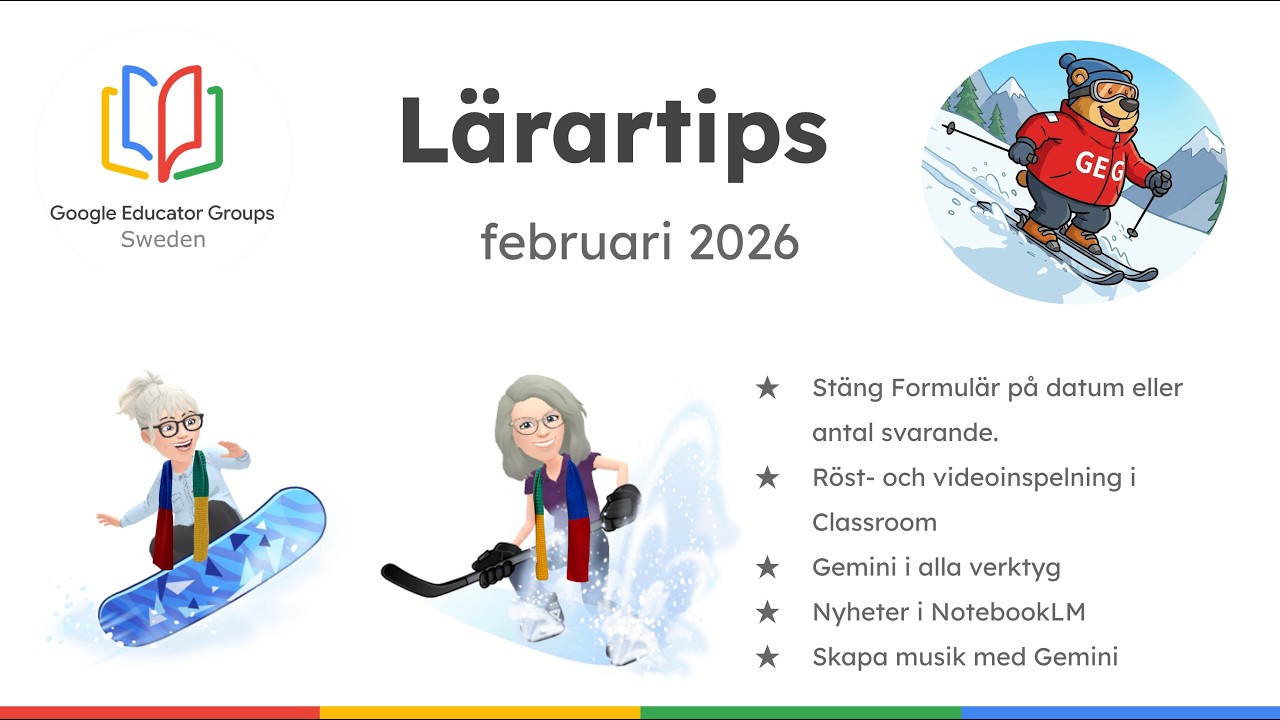 Google Educator Groups
Sweden

Lärartips

februari 2026

GEG

★ Stäng Formulär på datum eller antal svarande.
★ Röst- och videoinspelning i Classroom
★ Gemini i alla verktyg
★ Nyheter i NotebookLM
★ Skapa musik med Gemini